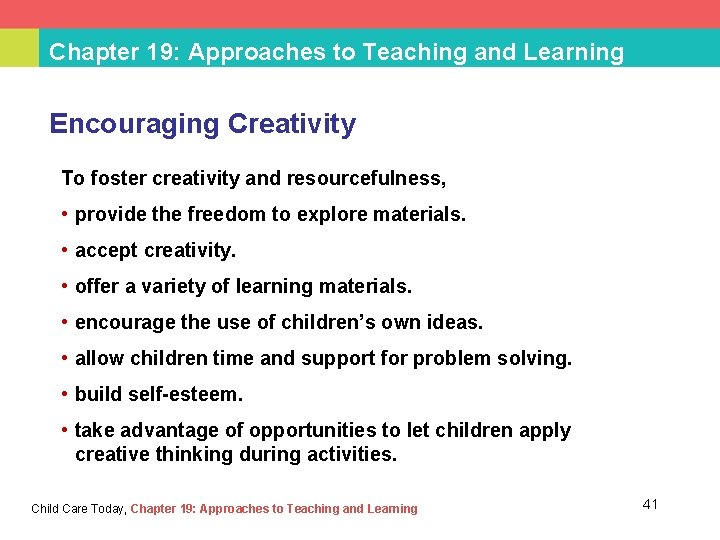 Chapter 19: Approaches to Teaching and Learning

Encouraging Creativity

To foster creativity and resourcefulness,

• provide the freedom to explore materials.
• accept creativity.
• offer a variety of learning materials.
• encourage the use of children's own ideas.
• allow children time and support for problem solving.
• build self-esteem.
• take advantage of opportunities to let children apply creative thinking during activities.

Child Care Today, Chapter 19: Approaches to Teaching and Learning

41